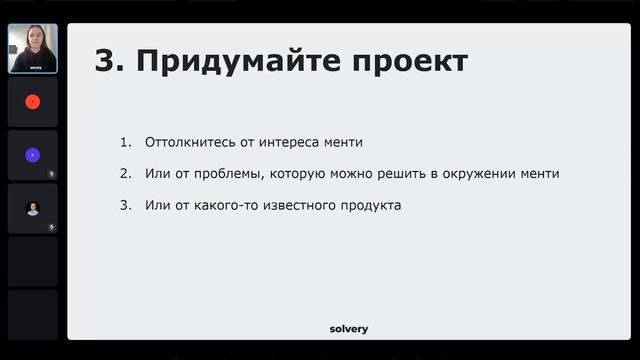 solvery

3. Придумайте проект

1. Оттолкнитесь от интереса менти
2. Или от проблемы, которую можно решить в окружении менти
3. Или от какого-то известного продукта

solvery